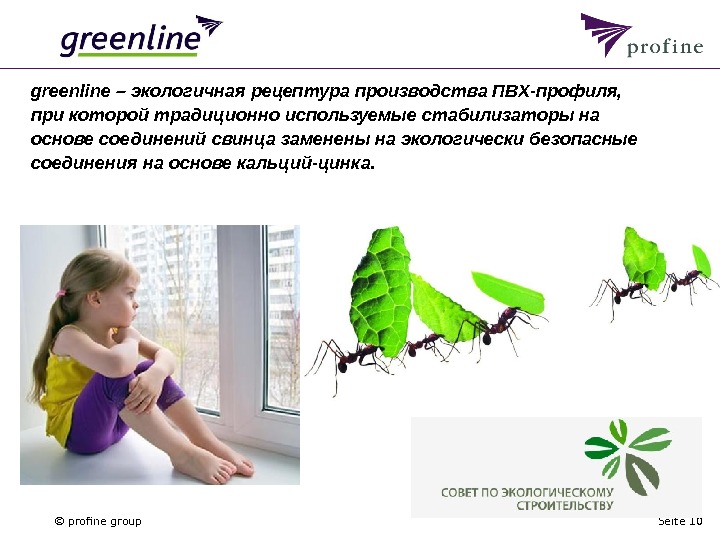 greenline

profine

greenline – экологичная рецептура производства ПВХ-профиля, при которой традиционно используемые стабилизаторы на основе соединений свинца заменены на экологически безопасные соединения на основе кальций-цинка.

СОВЕТ ПО ЭКОЛОГИЧЕСКОМУ СТРОИТЕЛЬСТВУ

© profine group

Seite 10